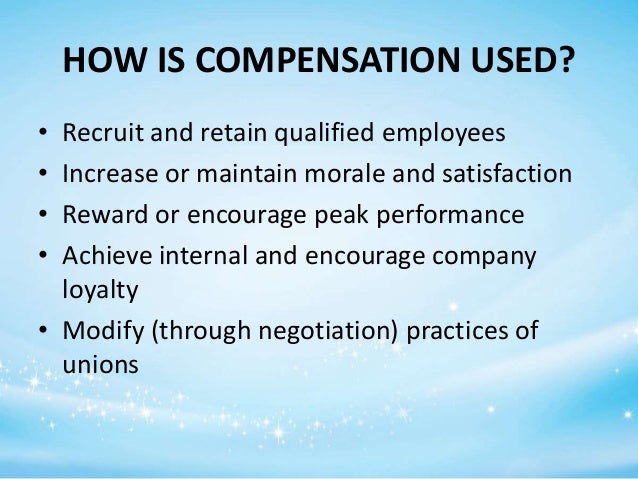 HOW IS COMPENSATION USED?

• Recruit and retain qualified employees
• Increase or maintain morale and satisfaction
• Reward or encourage peak performance
• Achieve internal and encourage company loyalty
• Modify (through negotiation) practices of unions